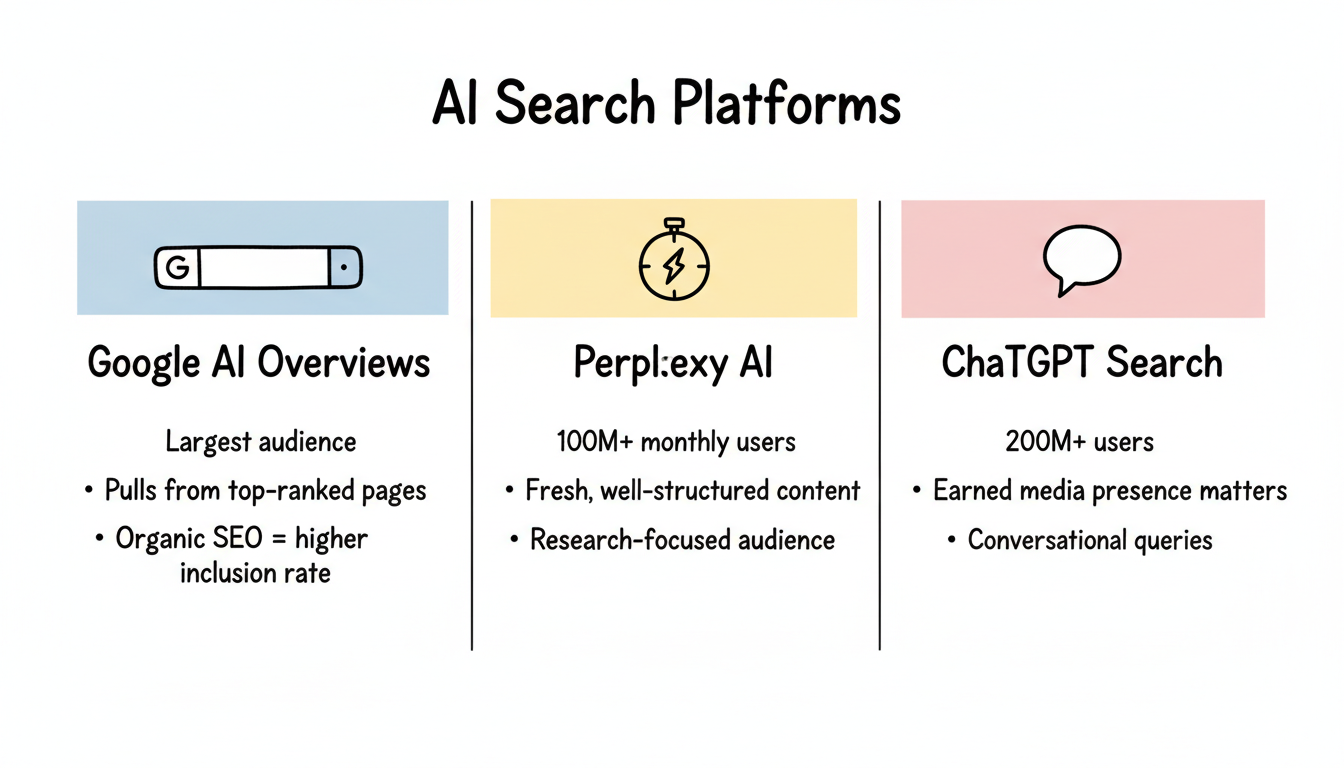 AI Search Platforms

G

Google AI Overviews

Largest audience

• Pulls from top-ranked pages

• Organic SEO = higher inclusion rate

Perpl:exy AI

100M+ monthly users

• Fresh, well-structured content

• Research-focused audience

ChaTGPT Search

200M+ users

• Earned media presence matters

• Conversational queries